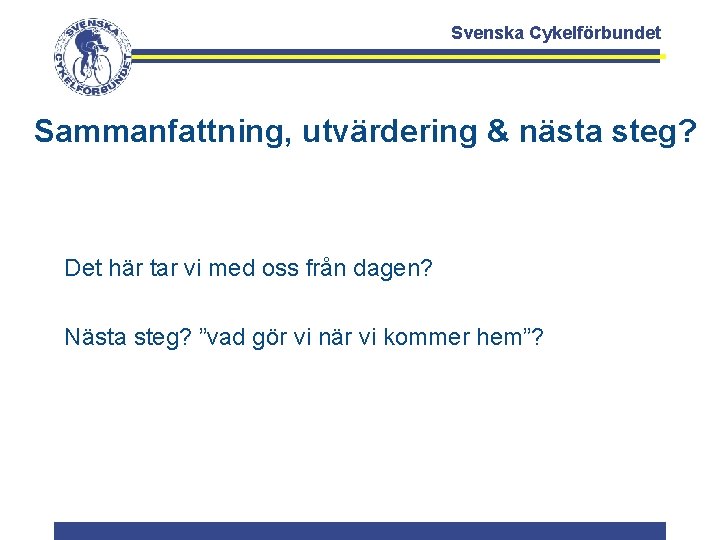 SVENSKA CYKELFÖRBUNDET

Svenska Cykelförbundet

Sammanfattning, utvärdering & nästa steg?

Det här tar vi med oss från dagen?

Nästa steg? ”vad gör vi när vi kommer hem”?